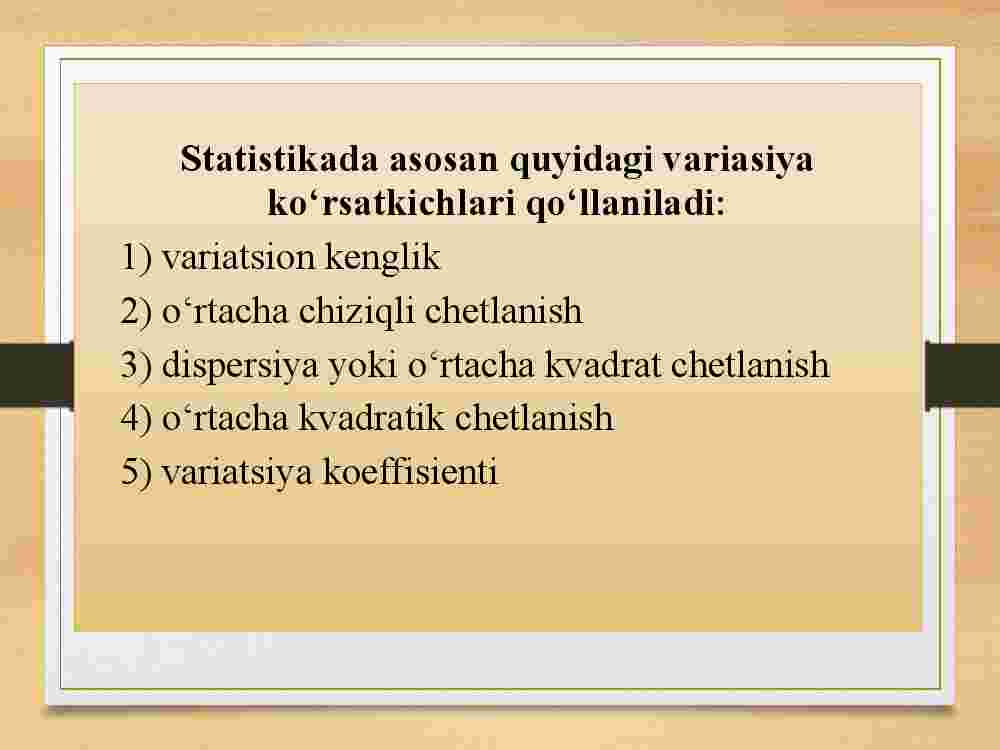 Statistikada asosan quyidagi variasiya ko‘rsatkichlari qo‘llaniladi:

1) variatsion kenglik
2) o‘rtacha chiziqli chetlanish
3) dispersiya yoki o‘rtacha kvadrat chetlanish
4) o‘rtacha kvadratik chetlanish
5) variatsiya koeffisienti